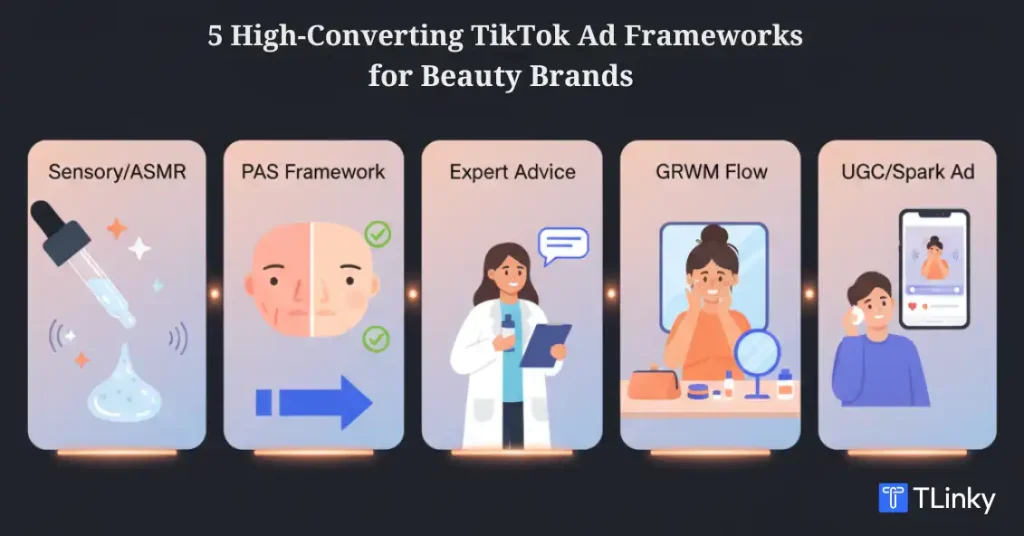 5 High-Converting TikTok Ad Frameworks for Beauty Brands

Sensory/ASMR

PAS Framework

Expert Advice

GRWM Flow

UGC/Spark Ad

TLinky